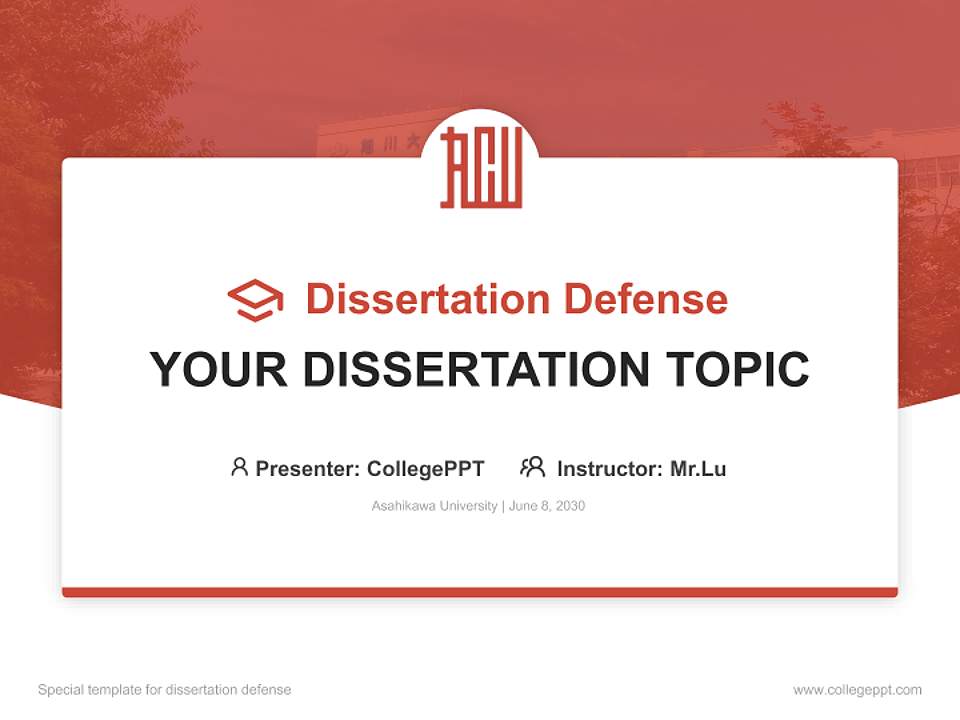 Dissertation Defense

YOUR DISSERTATION TOPIC

Presenter: CollegePPT Instructor: Mr.Lu

Asahikawa University | June 8, 2030

Special template for dissertation defense

www.collegeppt.com